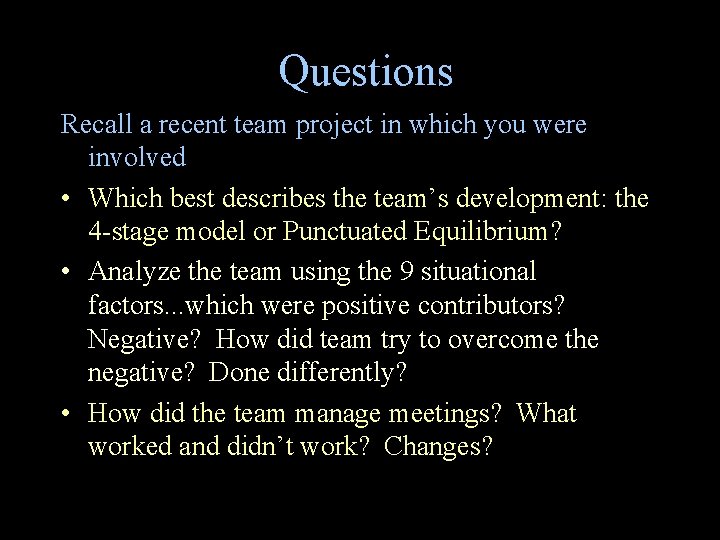 Questions

Recall a recent team project in which you were involved

• Which best describes the team’s development: the 4-stage model or Punctuated Equilibrium?

• Analyze the team using the 9 situational factors...which were positive contributors? Negative? How did team try to overcome the negative? Done differently?

• How did the team manage meetings? What worked and didn’t work? Changes?